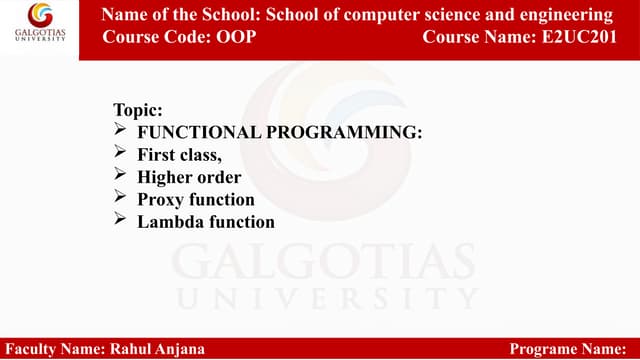 GALGOTIAS UNIVERSITY

Name of the School: School of computer science and engineering
Course Code: OOP Course Name: E2UC201

Topic:
➢ FUNCTIONAL PROGRAMMING:
➢ First class,
➢ Higher order
➢ Proxy function
➢ Lambda function

GALGOTIAS UNIVERSITY

Faculty Name: Rahul Anjana Programe Name: